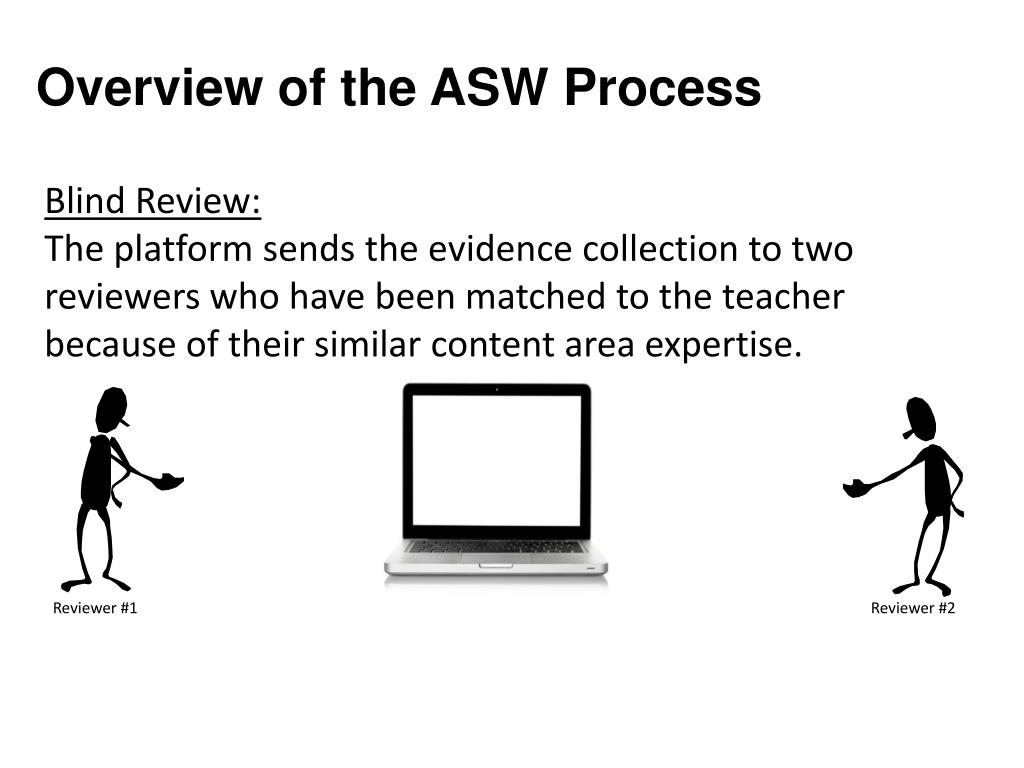 Overview of the ASW Process

Blind Review:
The platform sends the evidence collection to two reviewers who have been matched to the teacher because of their similar content area expertise.

Reviewer #1

Reviewer #2